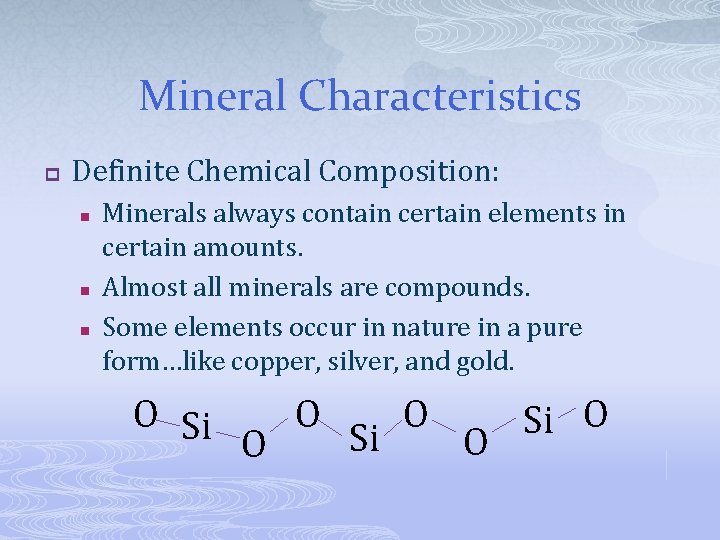 Mineral Characteristics

Definite Chemical Composition:

Minerals always contain certain elements in certain amounts.

Almost all minerals are compounds.

Some elements occur in nature in a pure form…like copper, silver, and gold.

O Si O O Si O O Si O